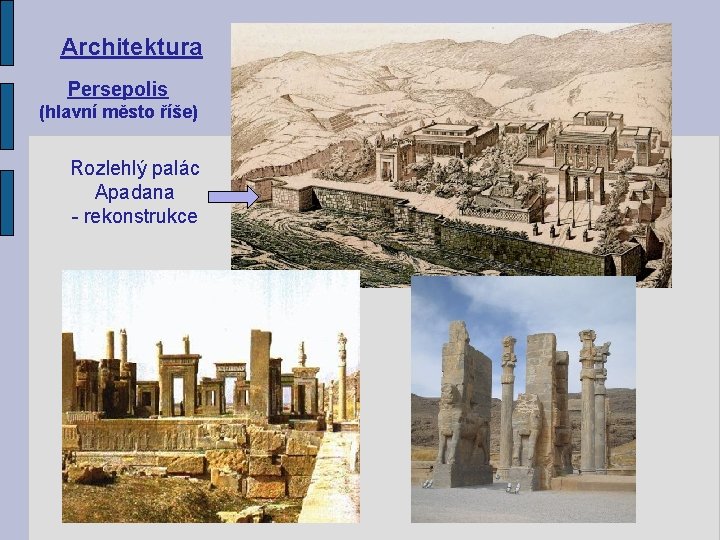 Architektura

Persepolis
(hlavní město říše)

Rozlehlý palác
Apadana
- rekonstrukce